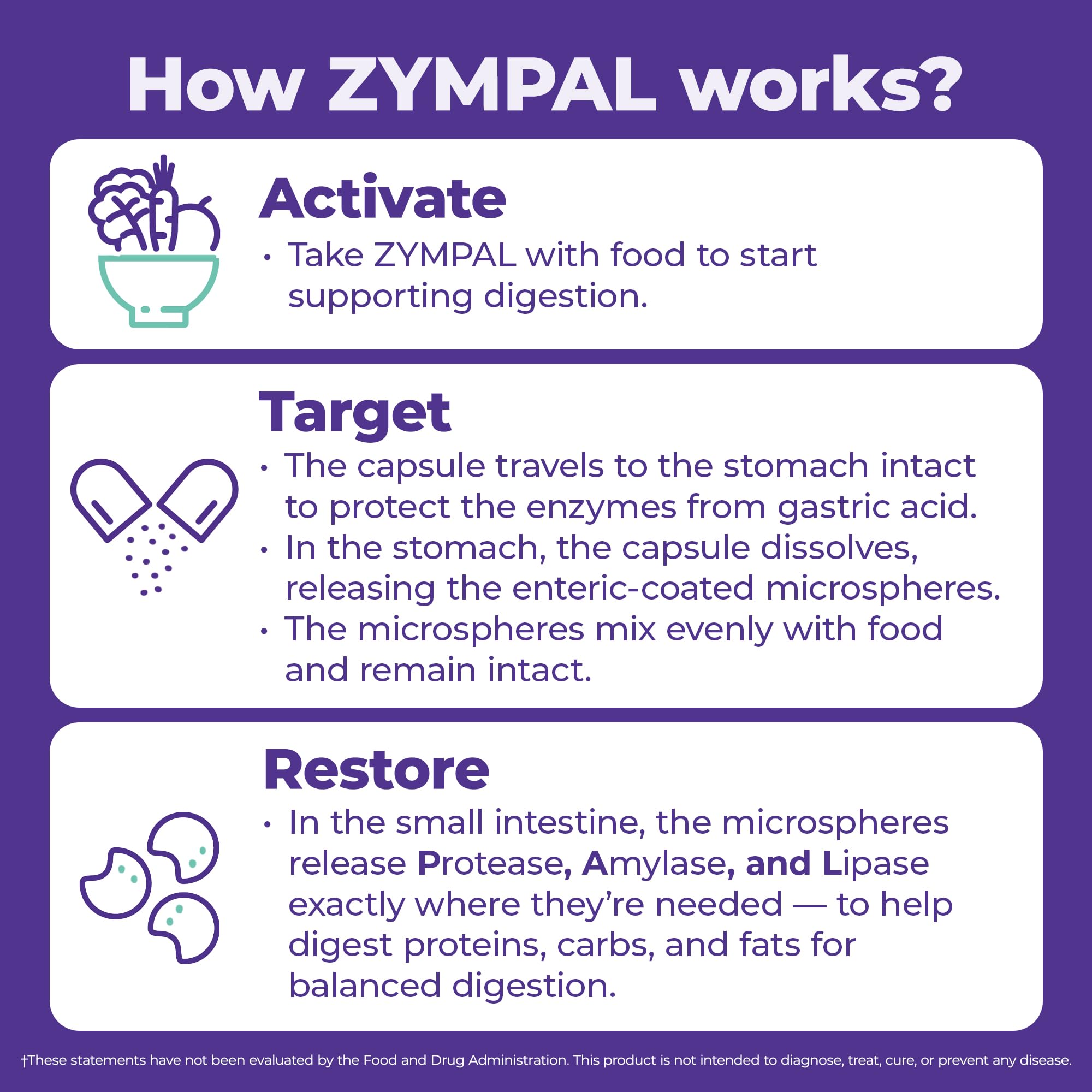 How ZYMPAL works?

Activate

• Take ZYMPAL with food to start supporting digestion.

Target

• The capsule travels to the stomach intact to protect the enzymes from gastric acid.
• In the stomach, the capsule dissolves, releasing the enteric-coated microspheres.
• The microspheres mix evenly with food and remain intact.

Restore

• In the small intestine, the microspheres release Protease, Amylase, and Lipase exactly where they're needed — to help digest proteins, carbs, and fats for balanced digestion.

†These statements have not been evaluated by the Food and Drug Administration. This product is not intended to diagnose, treat, cure, or prevent any disease.